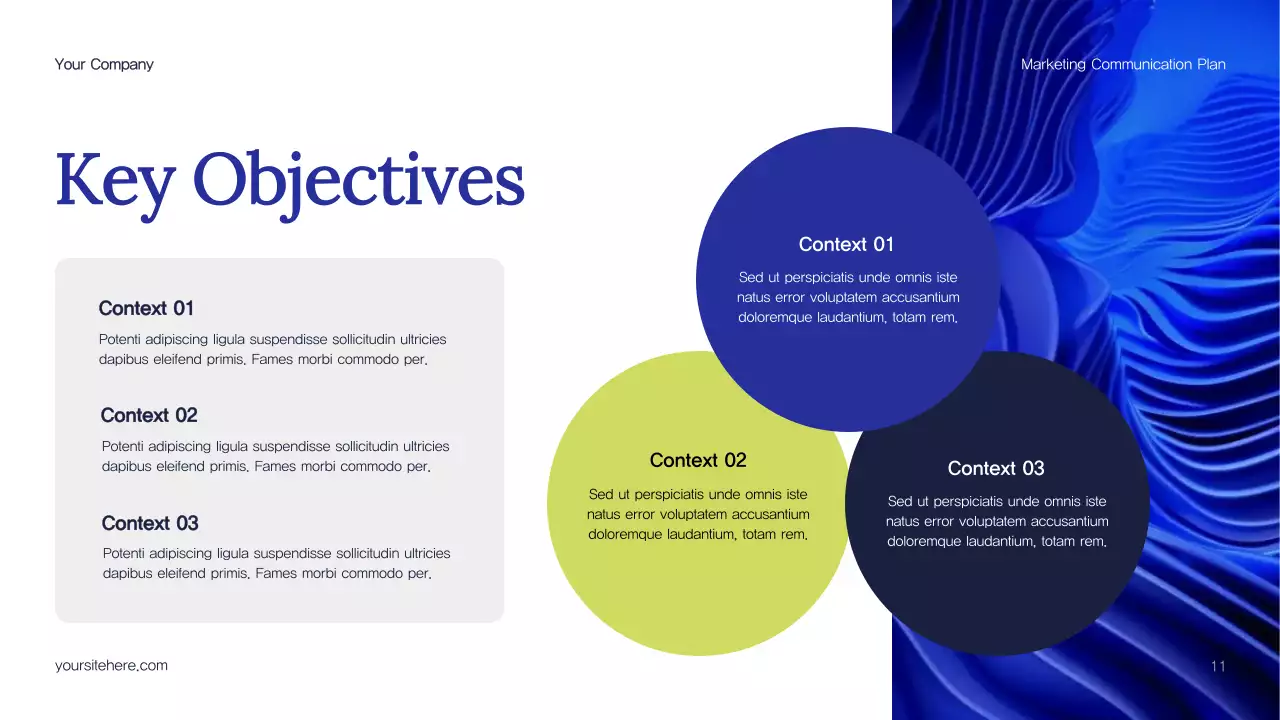 Your Company

Marketing Communication Plan

Key Objectives

Context 01

Potenti adipiscing ligula suspendisse sollicitudin ultricies dapibus eleifend primis. Fames morbi commodo per.

Context 02

Potenti adipiscing ligula suspendisse sollicitudin ultricies dapibus eleifend primis. Fames morbi commodo per.

Context 03

Potenti adipiscing ligula suspendisse sollicitudin ultricies dapibus eleifend primis. Fames morbi commodo per.

Context 01

Sed ut perspiciatis unde omnis iste natus error voluptatem accusantium doloremque laudantium, totam rem.

Context 02

Sed ut perspiciatis unde omnis iste natus error voluptatem accusantium doloremque laudantium, totam rem.

Context 03

Sed ut perspiciatis unde omnis iste natus error voluptatem accusantium doloremque laudantium, totam rem.

yoursitehere.com

11